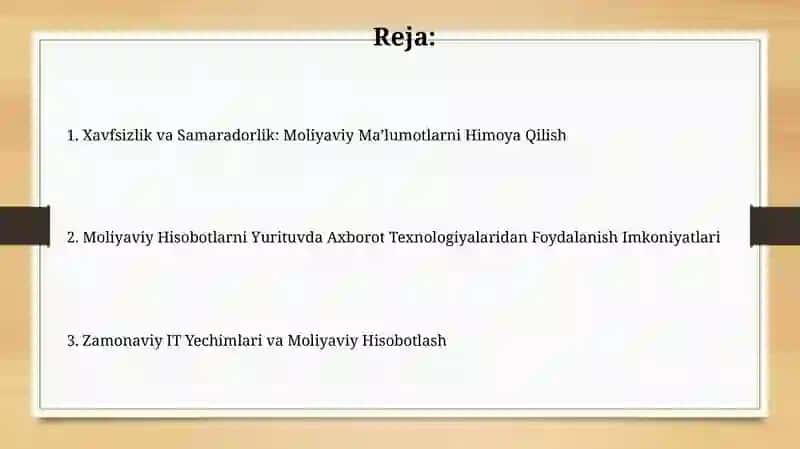 Reja:

1. Xavfsizlik va Samaradorlik: Moliyaviy Ma'lumotlarni Himoya Qilish

2. Moliyaviy Hisobotlarni Yurituvda Axborot Texnologiyalaridan Foydalanish Imkoniyatlari

3. Zamonaviy IT Yechimlari va Moliyaviy Hisobotlash